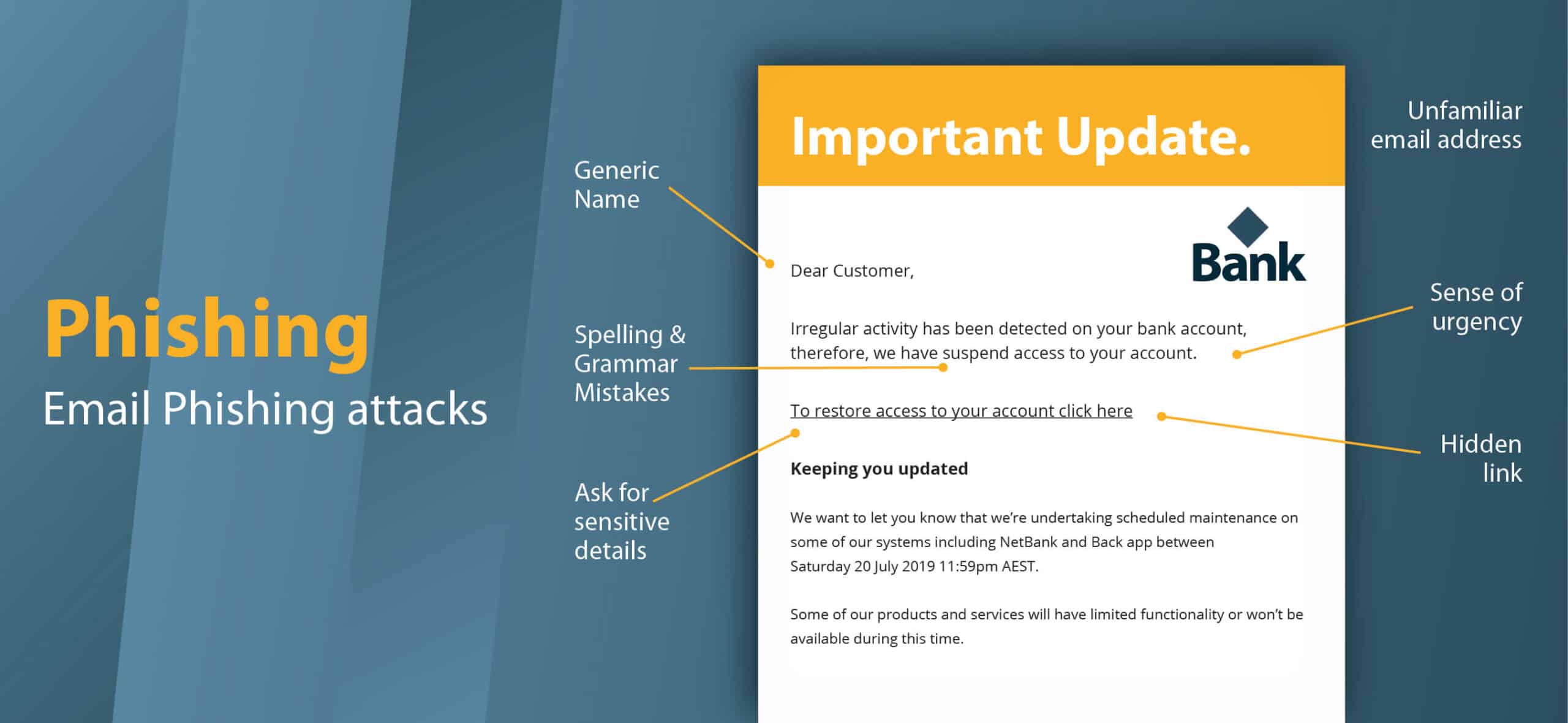 Phishing
Email Phishing attacks

Generic Name

Spelling & Grammar Mistakes

Ask for sensitive details

Important Update.

Bank

Dear Customer,

Irregular activity has been detected on your bank account, therefore, we have suspend access to your account.

To restore access to your account click here

Keeping you updated

We want to let you know that we're undertaking scheduled maintenance on some of our systems including NetBank and Back app between Saturday 20 July 2019 11:59pm AEST.

Some of our products and services will have limited functionality or won't be available during this time.

Unfamiliar email address

Sense of urgency

Hidden link